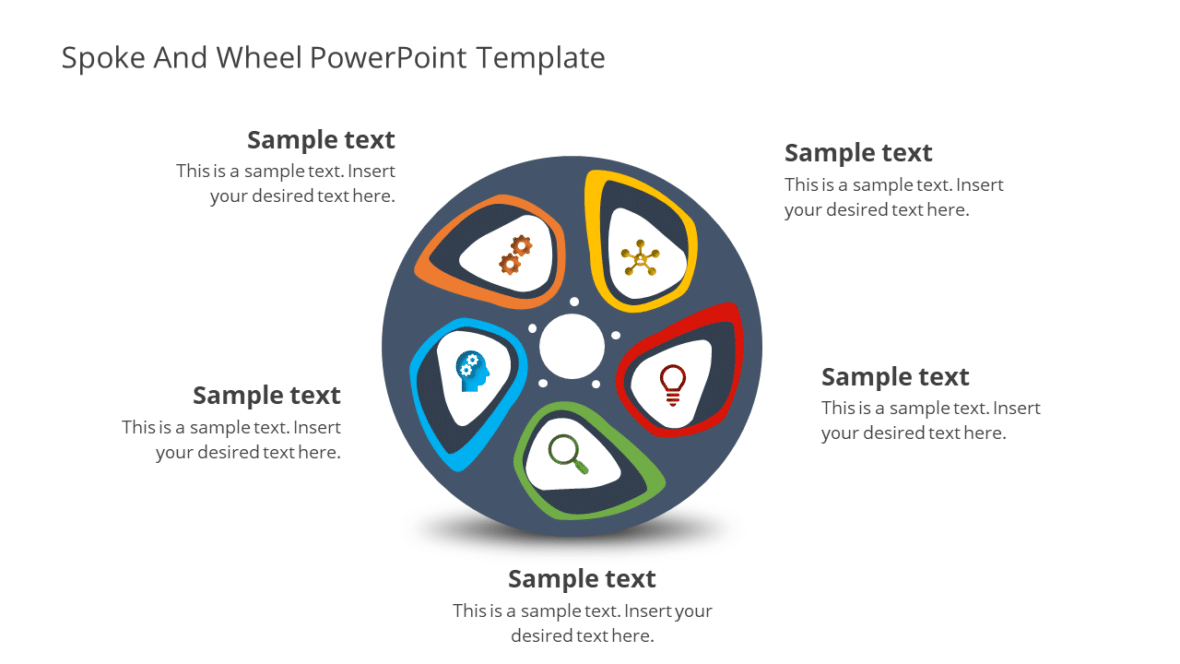 Spoke And Wheel PowerPoint Template

Sample text
This is a sample text. Insert your desired text here.

Sample text
This is a sample text. Insert your desired text here.

Sample text
This is a sample text. Insert your desired text here.

Sample text
This is a sample text. Insert your desired text here.

Sample text
This is a sample text. Insert your desired text here.